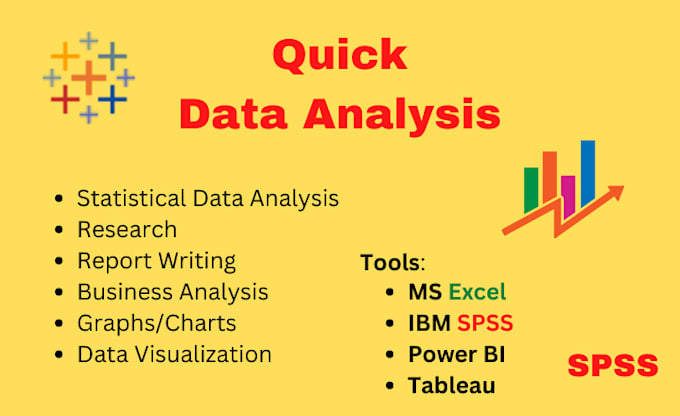 Quick
Data Analysis

- Statistical Data Analysis
- Research
- Report Writing
- Business Analysis
- Graphs/Charts
- Data Visualization

Tools:
- MS Excel
- IBM SPSS
- Power BI
- Tableau

SPSS